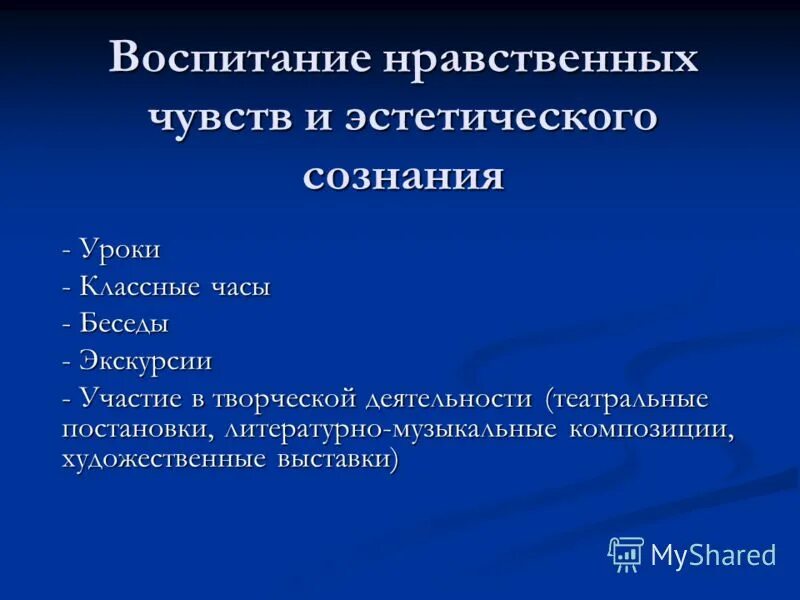 Воспитание нравственных чувств и эстетического сознания

- Уроки
- Классные часы
- Беседы
- Экскурсии
- Участие в творческой деятельности (театральные постановки, литературно-музыкальные композиции, художественные выставки)

MyShared